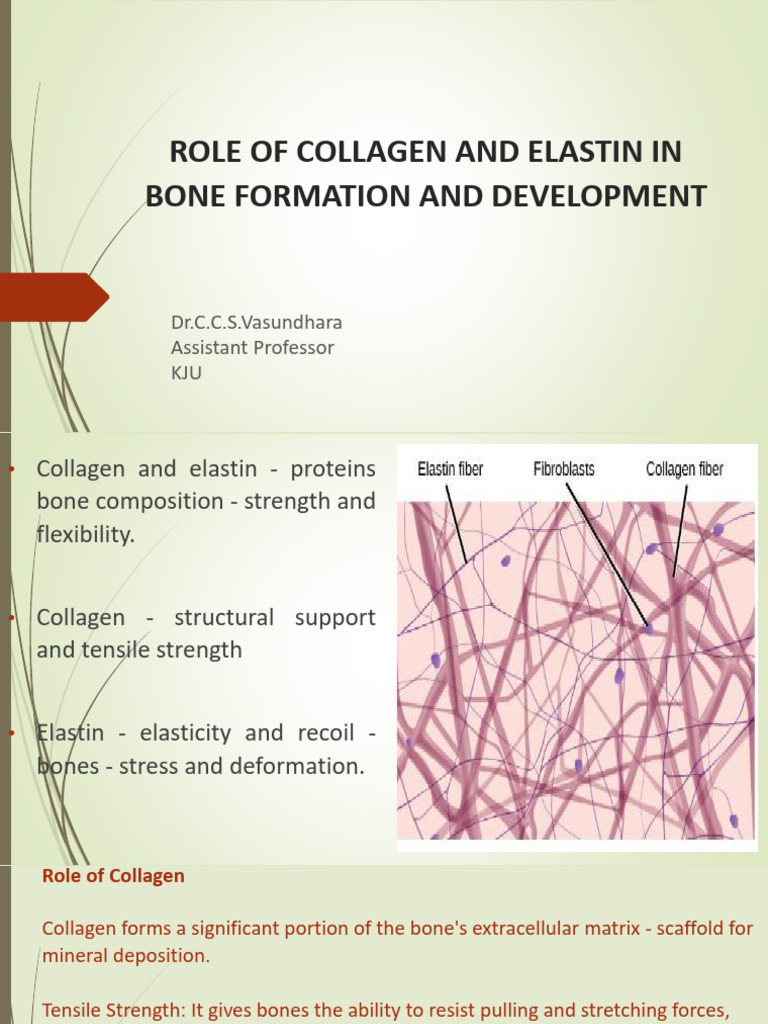 ROLE OF COLLAGEN AND ELASTIN IN BONE FORMATION AND DEVELOPMENT

Dr.C.C.S.Vasundhara
Assistant Professor
KJU

• Collagen and elastin - proteins bone composition - strength and flexibility.

• Collagen - structural support and tensile strength

• Elastin - elasticity and recoil - bones - stress and deformation.

Elastin fiber
Fibroblasts
Collagen fiber

Role of Collagen

Collagen forms a significant portion of the bone's extracellular matrix - scaffold for mineral deposition.

Tensile Strength: It gives bones the ability to resist pulling and stretching forces,